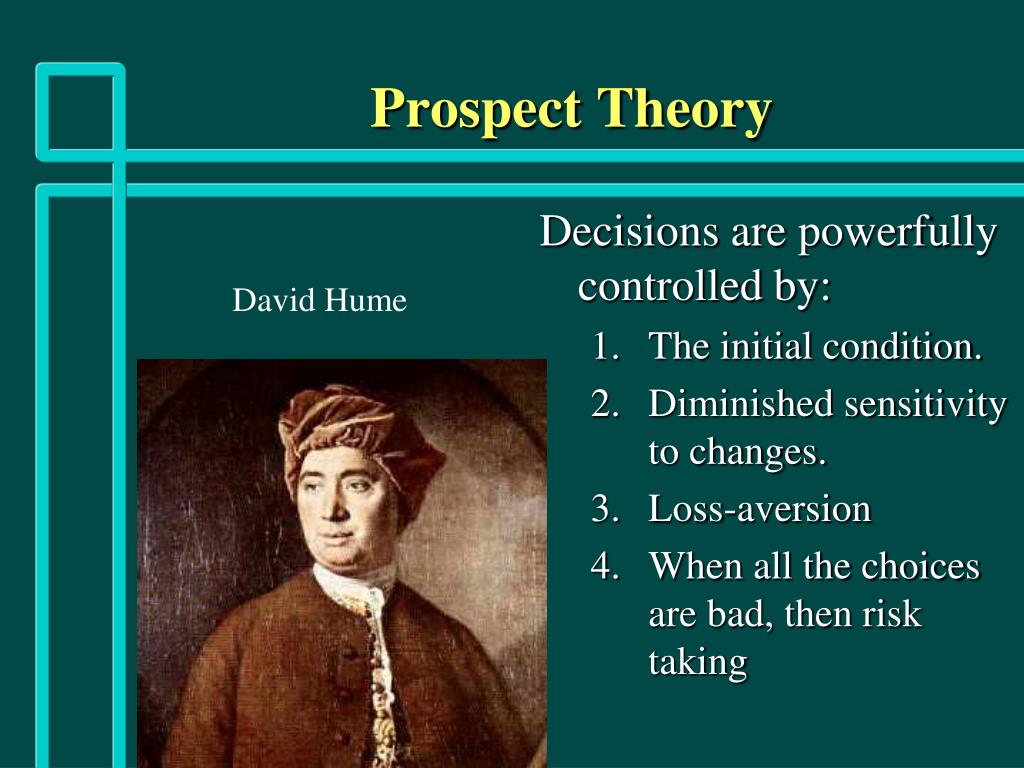 Prospect Theory

David Hume

Decisions are powerfully controlled by:

1. The initial condition.
2. Diminished sensitivity to changes.
3. Loss-aversion
4. When all the choices are bad, then risk taking